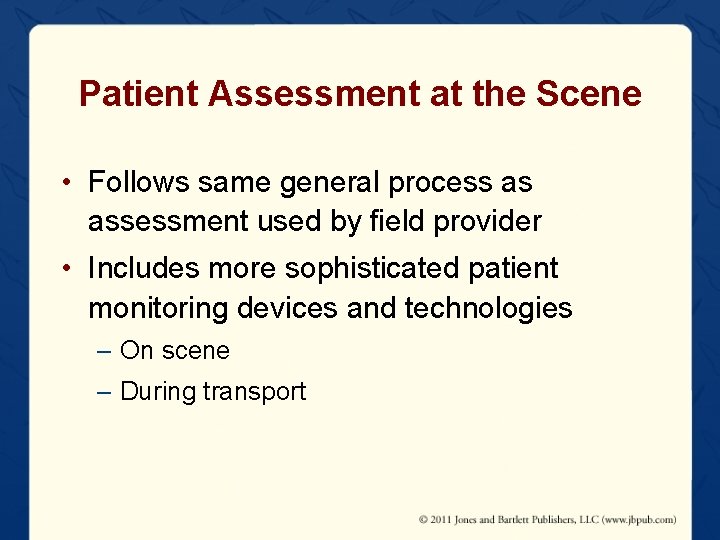 Patient Assessment at the Scene

• Follows same general process as assessment used by field provider

• Includes more sophisticated patient monitoring devices and technologies
– On scene
– During transport

© 2011 Jones and Bartlett Publishers, LLC (www.jbpub.com)